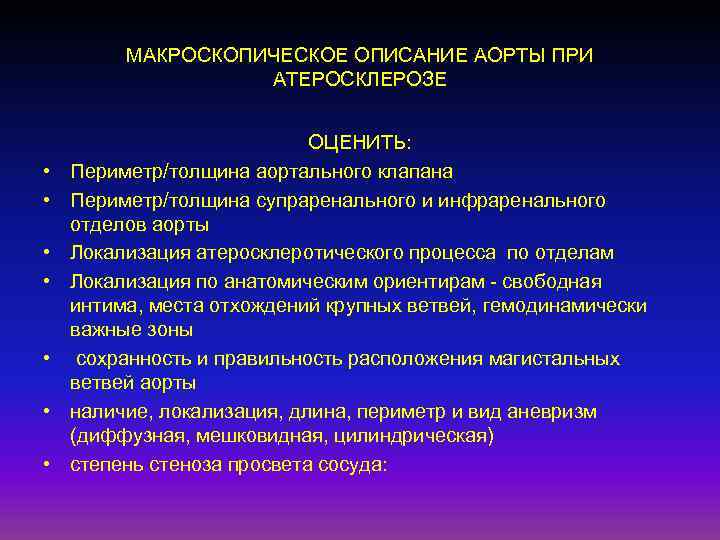 МАКРОСКОПИЧЕСКОЕ ОПИСАНИЕ АОРТЫ ПРИ АТЕРОСКЛЕРОЗЕ

ОЦЕНИТЬ:

• Периметр/толщина аортального клапана
• Периметр/толщина супраренального и инфраренального отделов аорты
• Локализация атеросклеротического процесса по отделам
• Локализация по анатомическим ориентирам - свободная интима, места отхождений крупных ветвей, гемодинамически важные зоны
• сохранность и правильность расположения магистальных ветвей аорты
• наличие, локализация, длина, периметр и вид аневризм (диффузная, мешковидная, цилиндрическая)
• степень стеноза просвета сосуда: